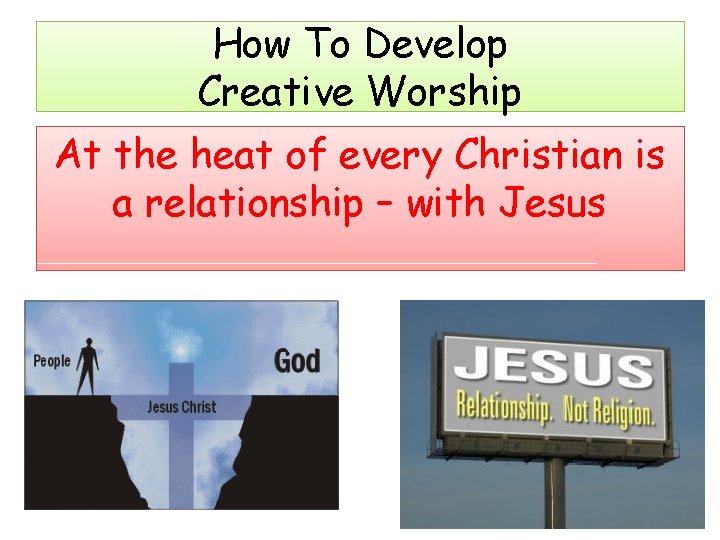 How To Develop Creative Worship

At the heat of every Christian is a relationship – with Jesus

People

God

Jesus Christ

JESUS

Relationship. Not Religion.